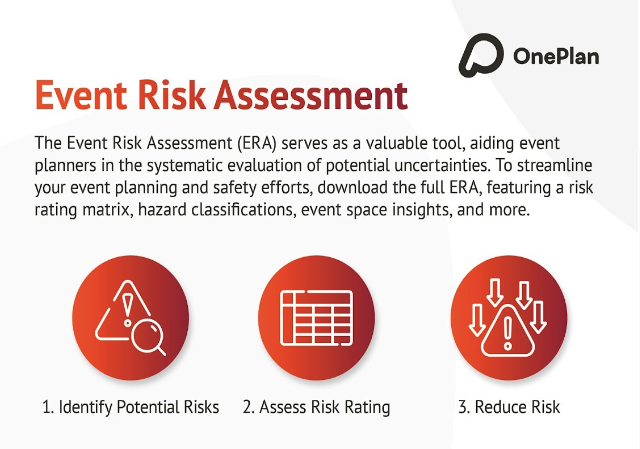 OnePlan

Event Risk Assessment

The Event Risk Assessment (ERA) serves as a valuable tool, aiding event planners in the systematic evaluation of potential uncertainties. To streamline your event planning and safety efforts, download the full ERA, featuring a risk rating matrix, hazard classifications, event space insights, and more.

1. Identify Potential Risks

2. Assess Risk Rating

3. Reduce Risk